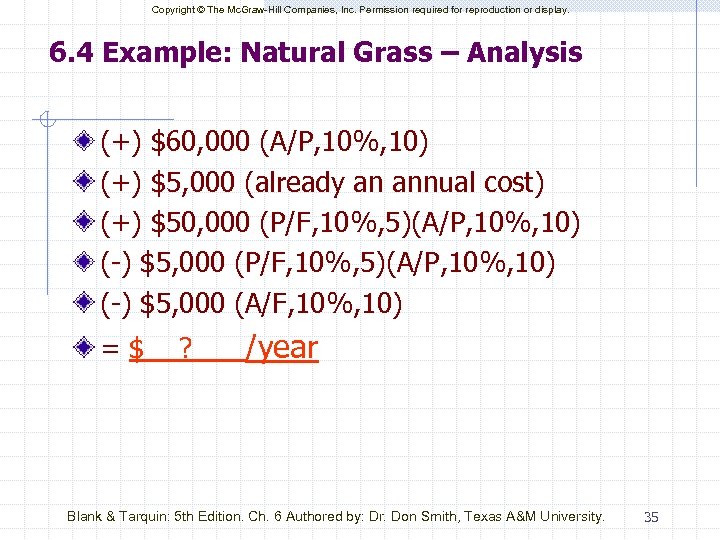 Copyright © The McGraw-Hill Companies, Inc. Permission required for reproduction or display.

6.4 Example: Natural Grass – Analysis

(+) \$60,000 (A/P,10%,10)

(+) \$5,000 (already an annual cost)

(+) \$50,000 (P/F,10%,5)(A/P,10%,10)

(-) \$5,000 (P/F,10%,5)(A/P,10%,10)

(-) \$5,000 (A/F,10%,10)

= \$ ? /year

Blank & Tarquin: 5th Edition. Ch. 6 Authored by: Dr. Don Smith, Texas A&M University.

35